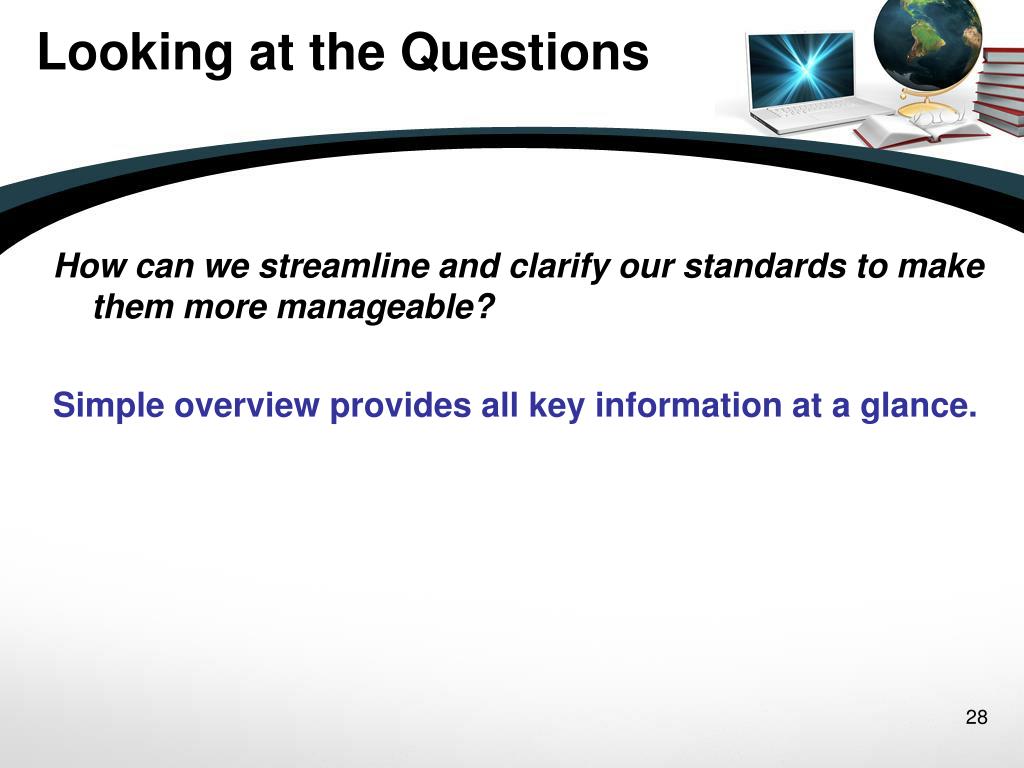 Looking at the Questions

How can we streamline and clarify our standards to make them more manageable?

Simple overview provides all key information at a glance.

28